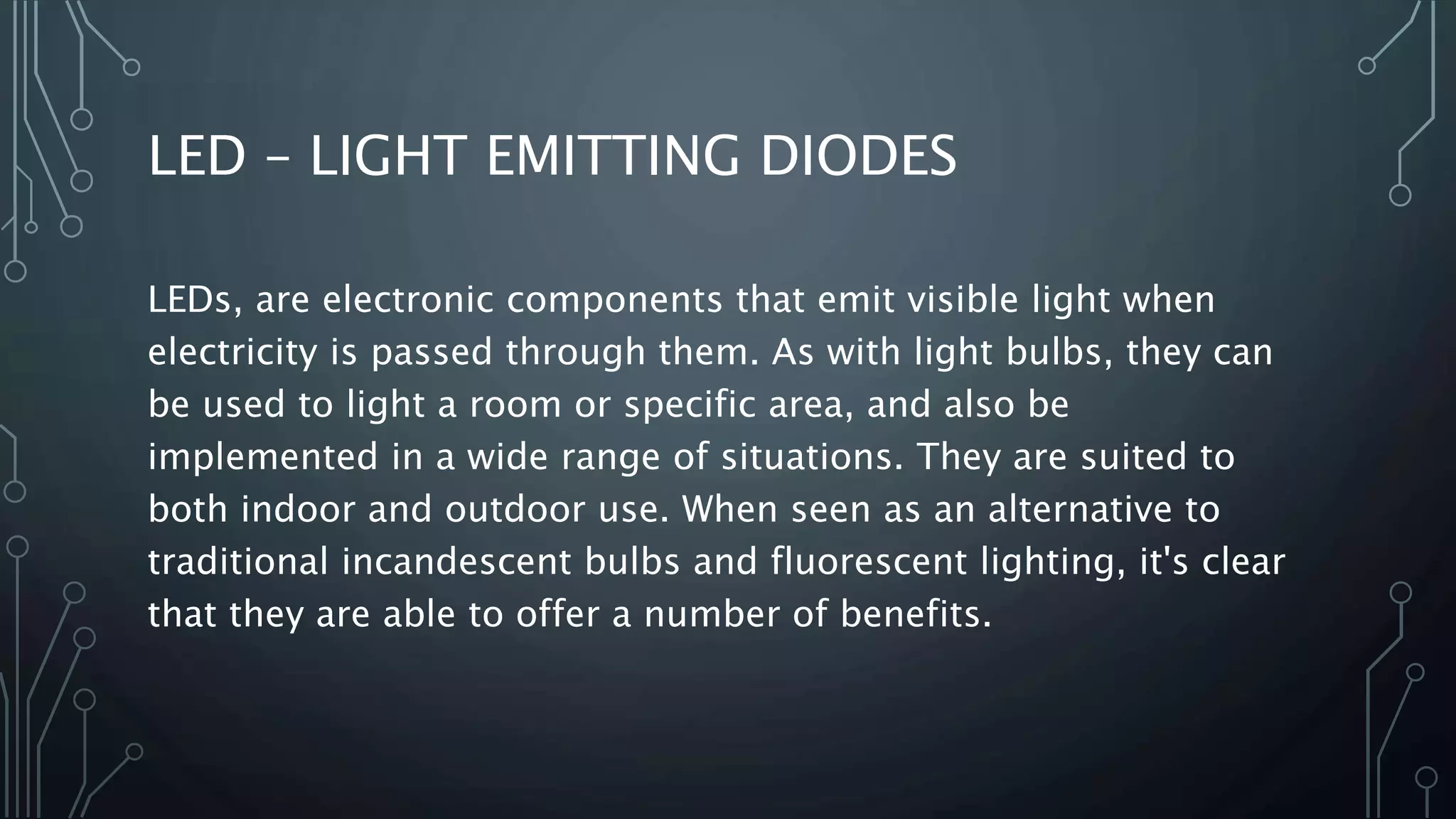 LED – LIGHT EMITTING DIODES

LEDs, are electronic components that emit visible light when electricity is passed through them. As with light bulbs, they can be used to light a room or specific area, and also be implemented in a wide range of situations. They are suited to both indoor and outdoor use. When seen as an alternative to traditional incandescent bulbs and fluorescent lighting, it's clear that they are able to offer a number of benefits.